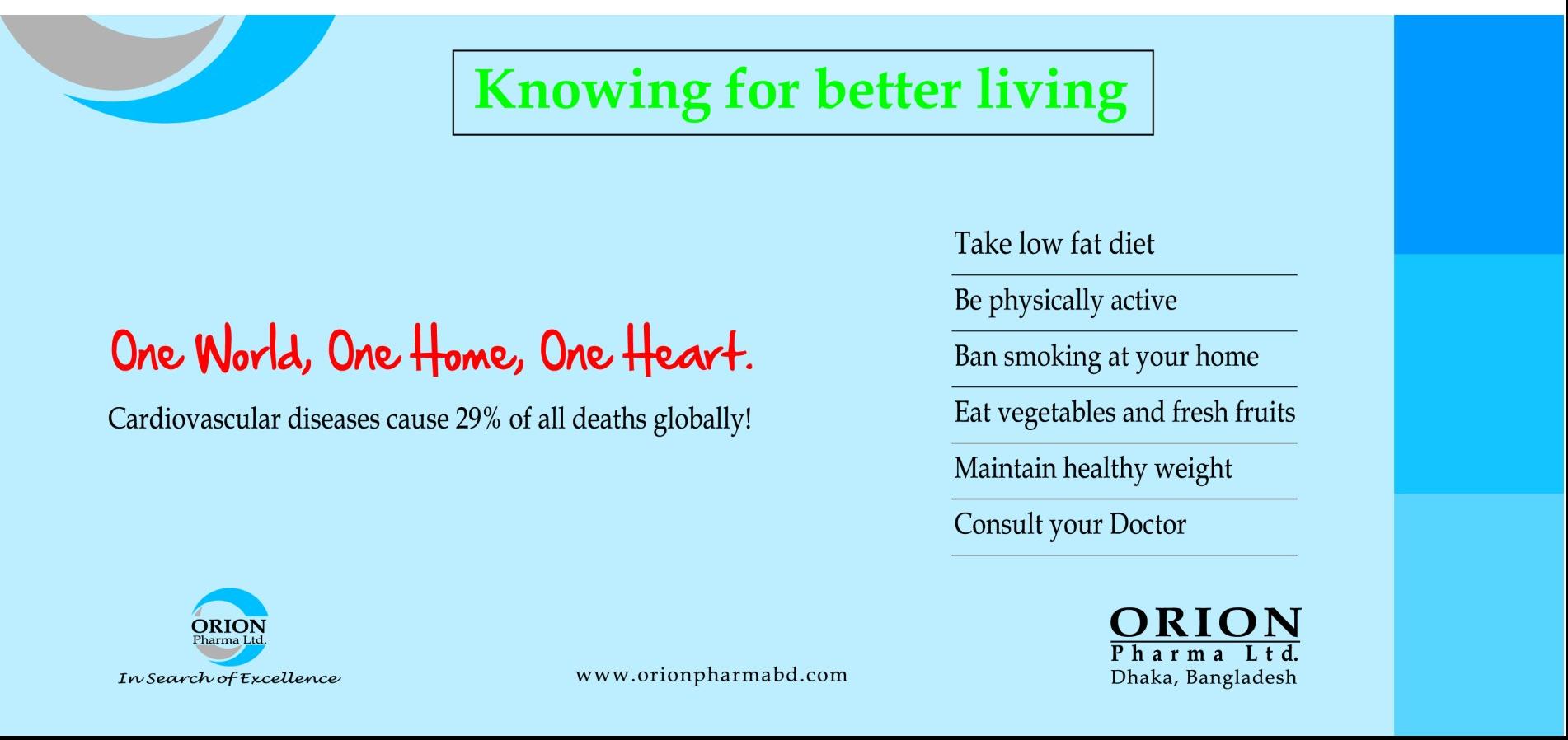 Knowing for better living

One World, One Home, One Heart.

Cardiovascular diseases cause 29% of all deaths globally!

Take low fat diet

Be physically active

Ban smoking at your home

Eat vegetables and fresh fruits

Maintain healthy weight

Consult your Doctor

ORION
Pharma Ltd.

In Search of Excellence

www.orionpharmabd.com

ORION
Pharma Ltd.
Dhaka, Bangladesh